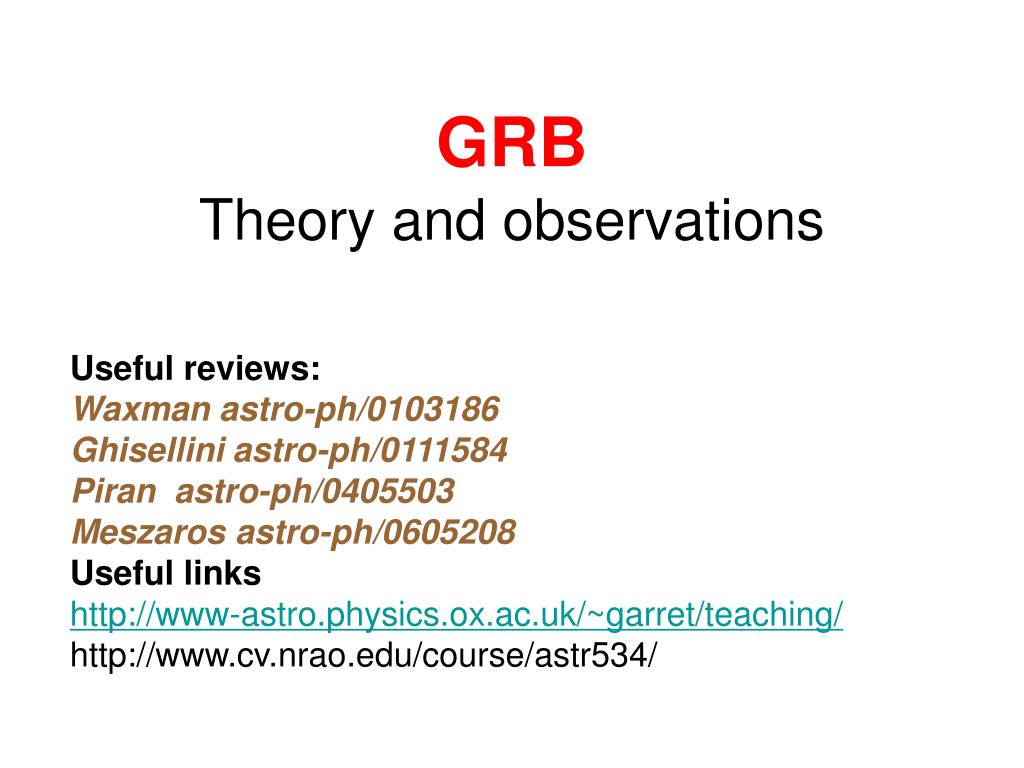 GRB
Theory and observations

Useful reviews:
Waxman astro-ph/0103186
Ghisellini astro-ph/0111584
Piran astro-ph/0405503
Meszaros astro-ph/0605208
Useful links
http://www-astro.physics.ox.ac.uk/~garret/teaching/
http://www.cv.nrao.edu/course/astr534/